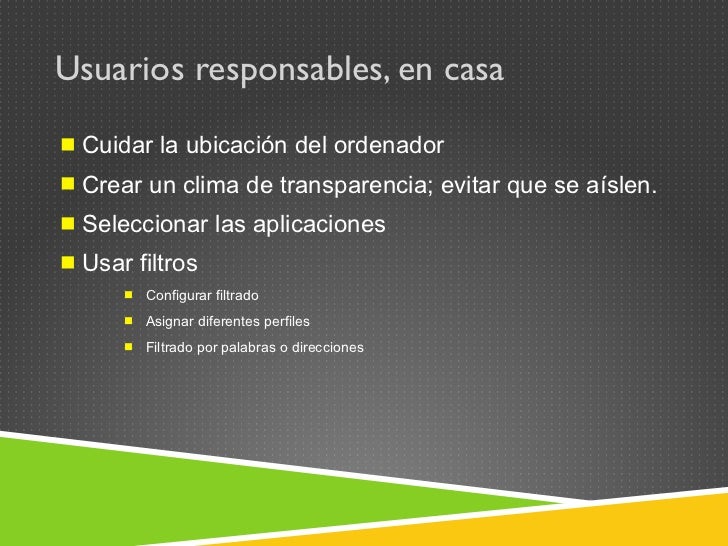 Usuarios responsables, en casa

- Cuidar la ubicación del ordenador
- Crear un clima de transparencia; evitar que se aíslen.
- Seleccionar las aplicaciones
- Usar filtros
  - Configurar filtrado
  - Asignar diferentes perfiles
  - Filtrado por palabras o direcciones